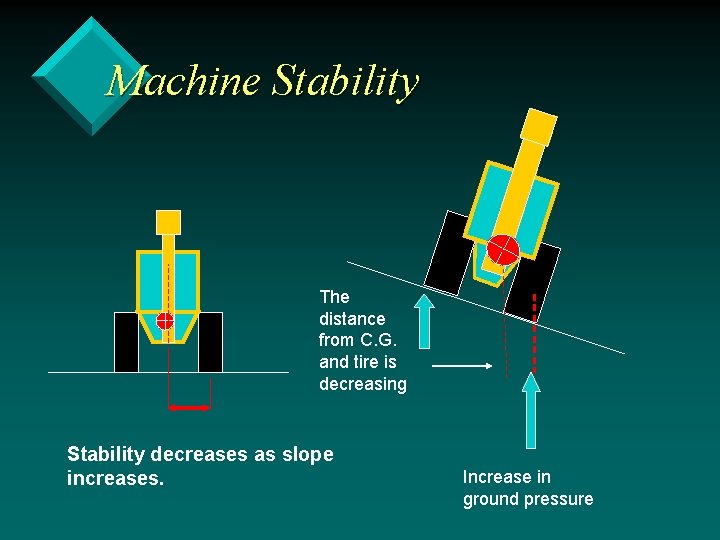 Machine Stability

The distance from C.G. and tire is decreasing

Stability decreases as slope increases.

Increase in ground pressure